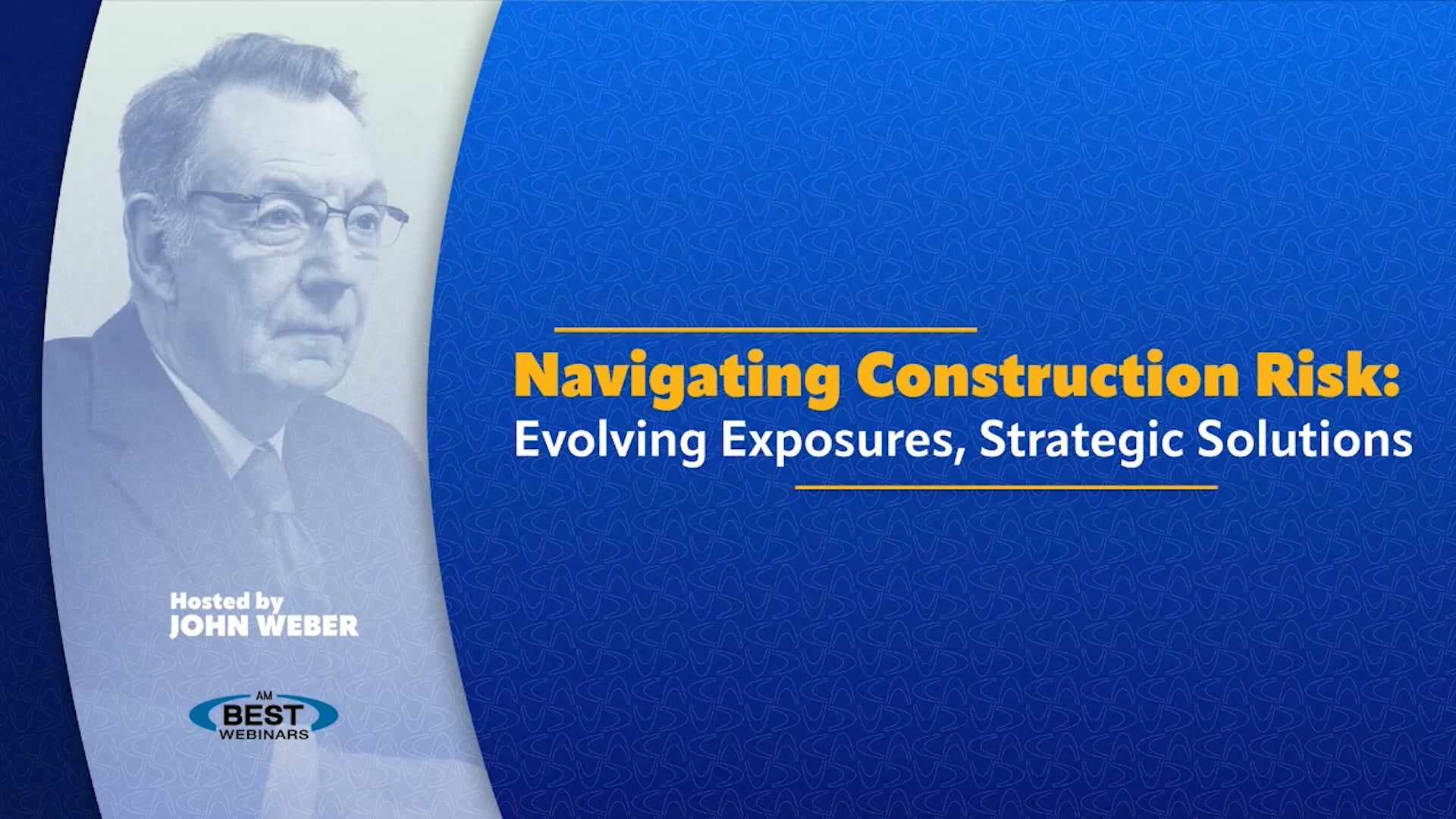 Navigating Construction Risk:
Evolving Exposures, Strategic Solutions

Hosted by
JOHN WEBER

AM
BEST
WEBINARS